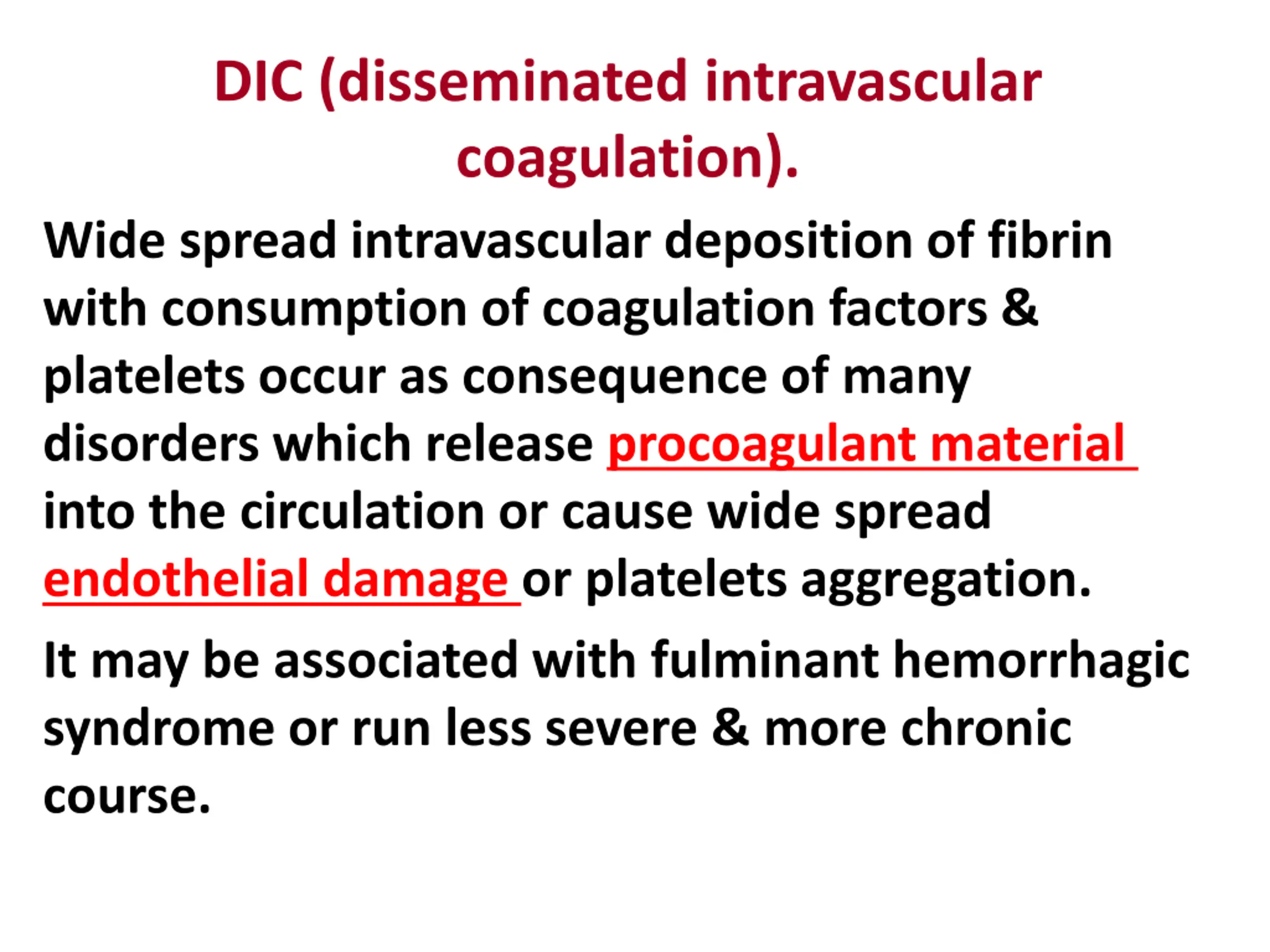 DIC (disseminated intravascular coagulation).

Wide spread intravascular deposition of fibrin with consumption of coagulation factors & platelets occur as consequence of many disorders which release procoagulant material into the circulation or cause wide spread endothelial damage or platelets aggregation.

It may be associated with fulminant hemorrhagic syndrome or run less severe & more chronic course.